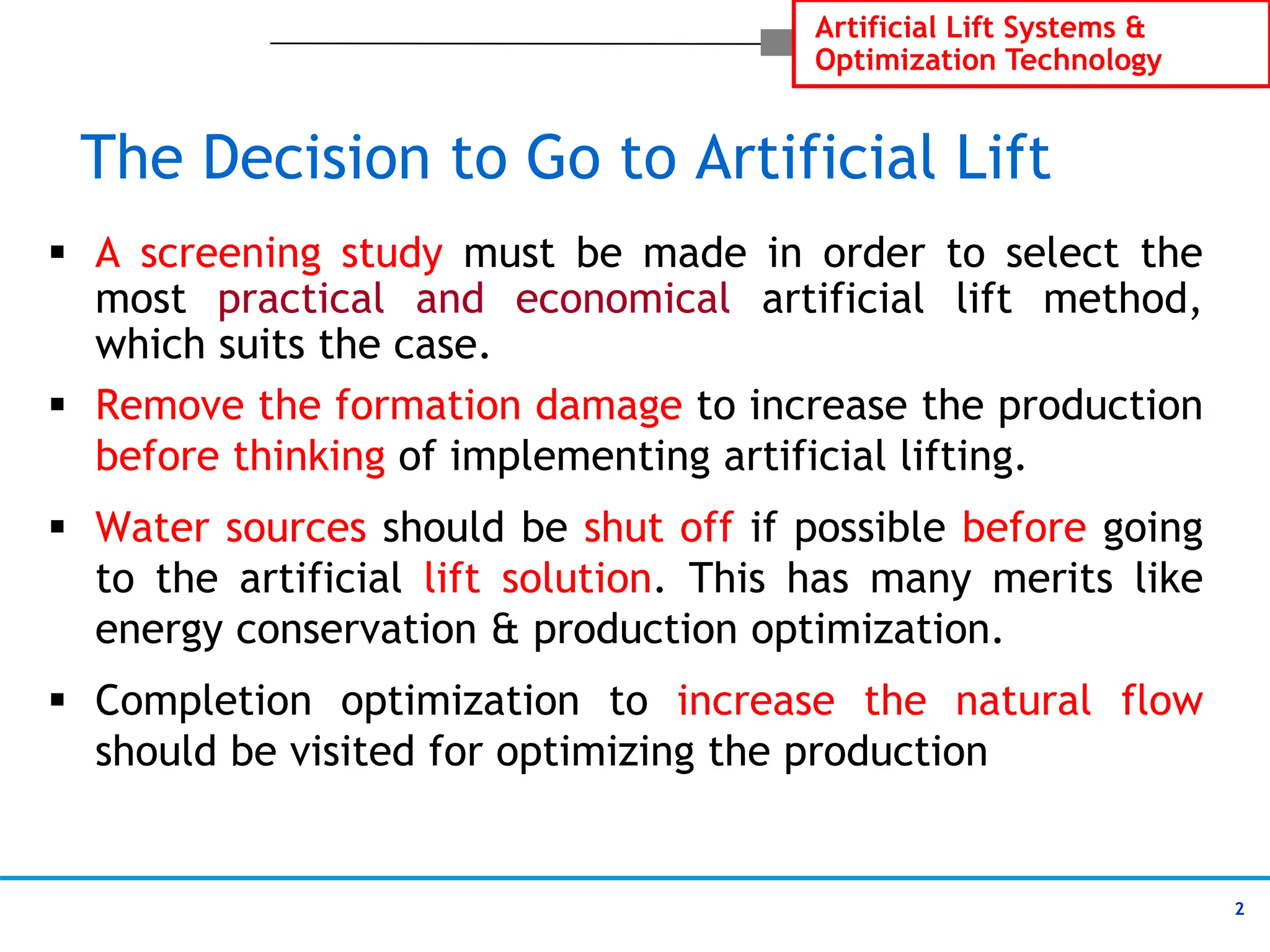 Artificial Lift Systems & Optimization Technology

The Decision to Go to Artificial Lift

▪ A screening study must be made in order to select the most practical and economical artificial lift method, which suits the case.

▪ Remove the formation damage to increase the production before thinking of implementing artificial lifting.

▪ Water sources should be shut off if possible before going to the artificial lift solution. This has many merits like energy conservation & production optimization.

▪ Completion optimization to increase the natural flow should be visited for optimizing the production

2